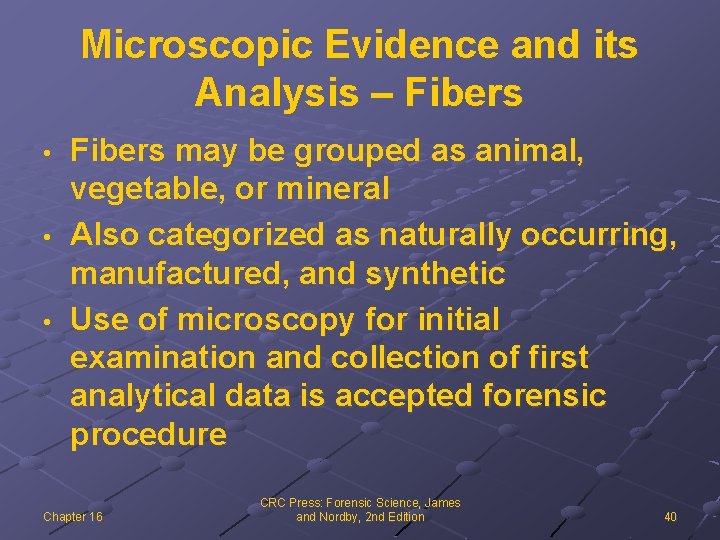 Microscopic Evidence and its Analysis – Fibers

• Fibers may be grouped as animal, vegetable, or mineral
• Also categorized as naturally occurring, manufactured, and synthetic
• Use of microscopy for initial examination and collection of first analytical data is accepted forensic procedure

Chapter 16

CRC Press: Forensic Science, James and Nordby, 2nd Edition

40